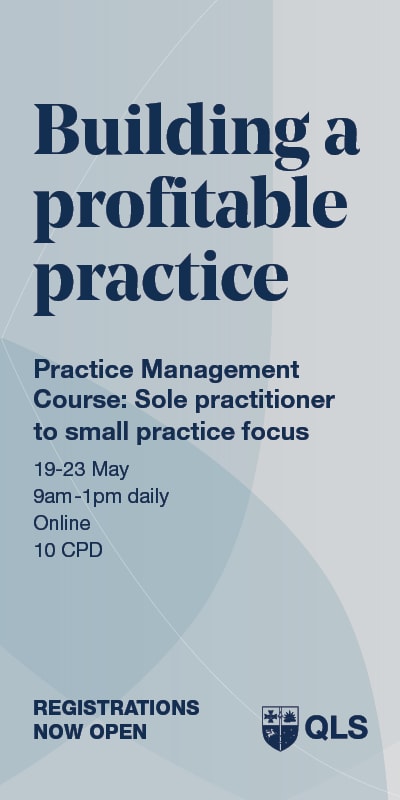 Building a profitable practice

Practice Management Course: Sole practitioner to small practice focus

19-23 May
9am-1pm daily
Online
10 CPD

REGISTRATIONS NOW OPEN

QLS